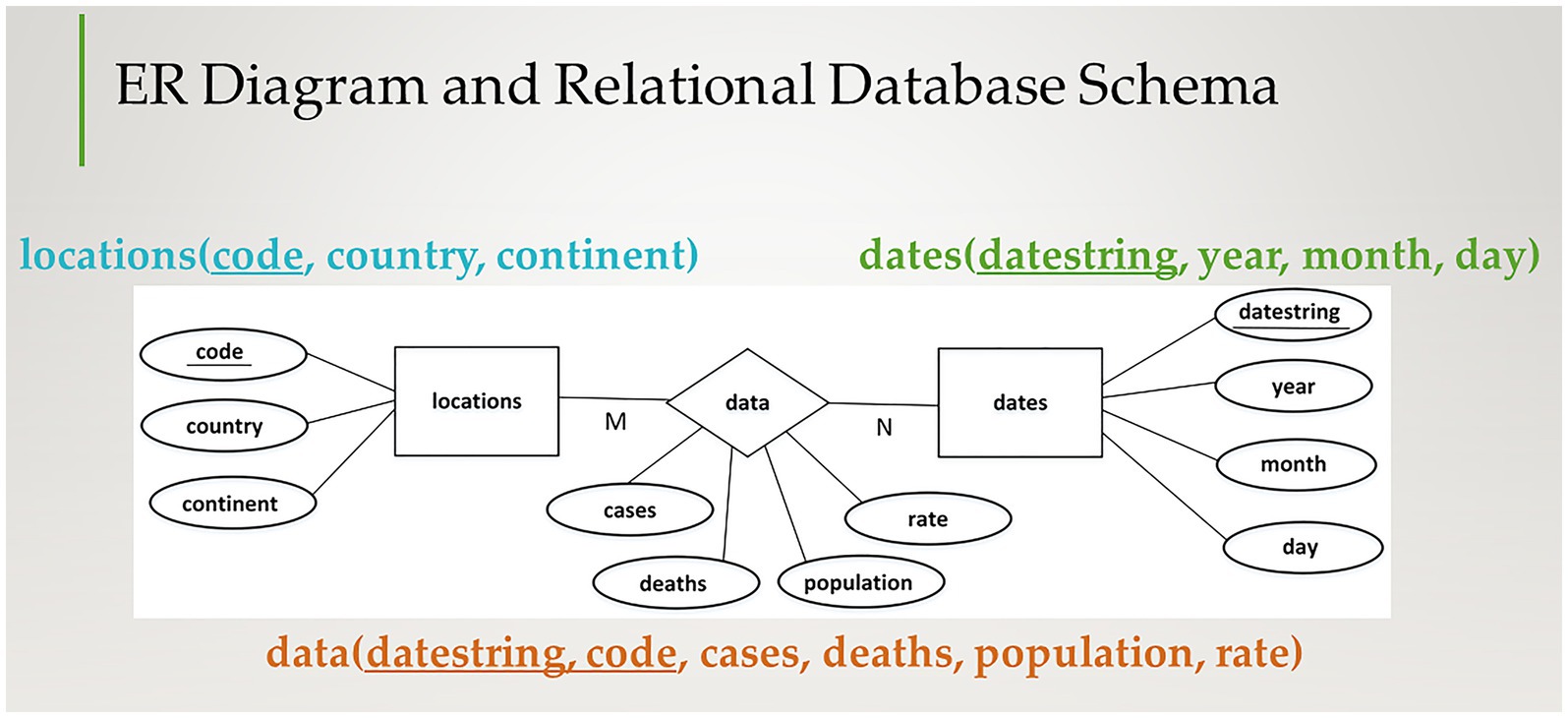 ER Diagram and Relational Database Schema

locations(code, country, continent)

dates(datestring, year, month, day)

code
country
continent
locations
M
data
N
dates
datestring
year
month
day
cases
deaths
population
rate

data(datestring, code, cases, deaths, population, rate)